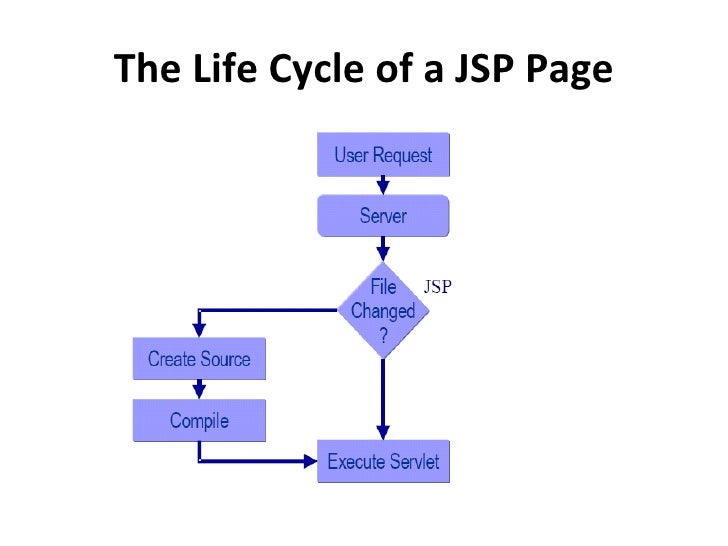 The Life Cycle of a JSP Page

User Request

Server

File Changed ?

JSP

Create Source

Compile

Execute Servlet